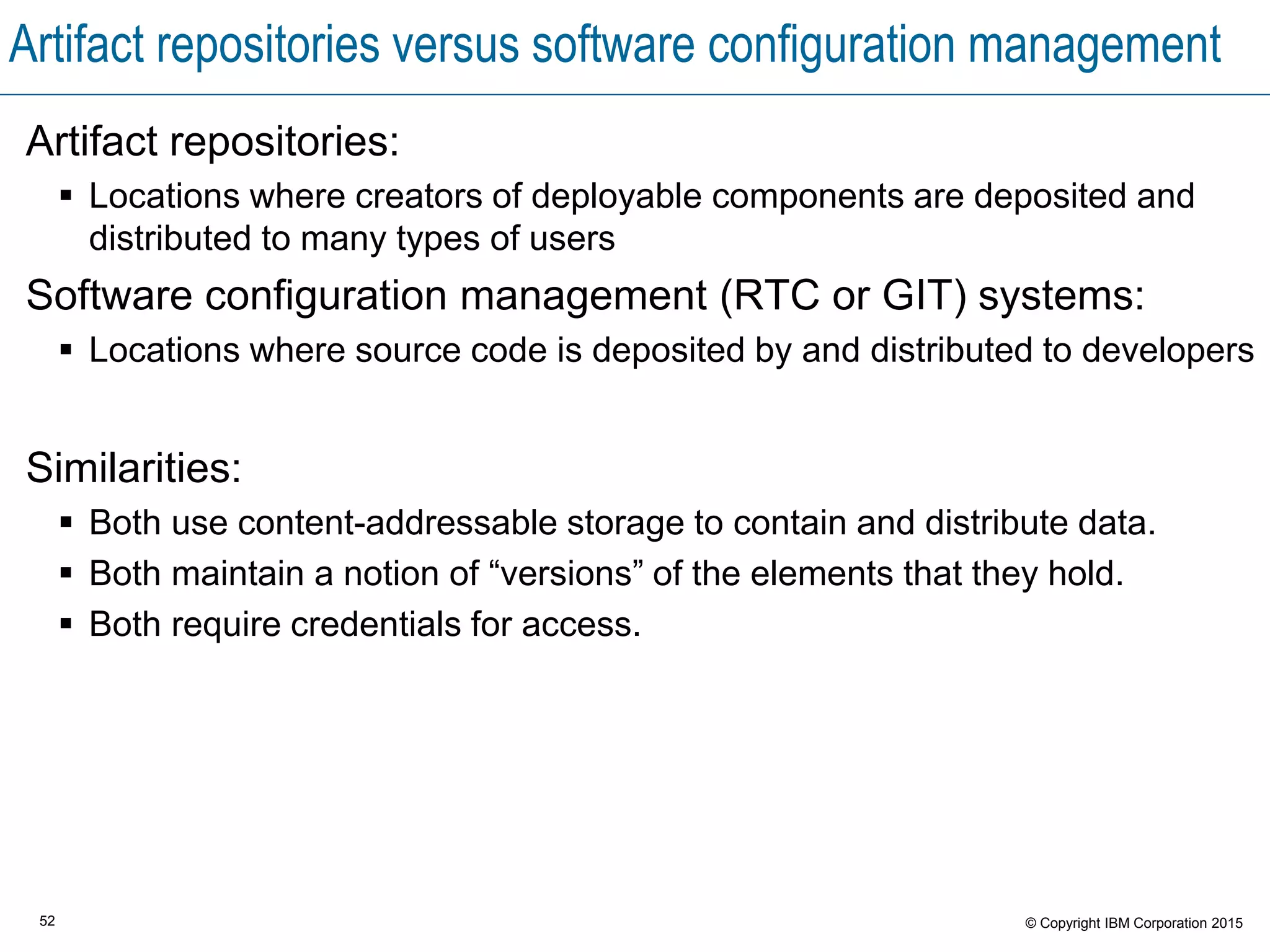 Artifact repositories versus software configuration management

Artifact repositories:

▪ Locations where creators of deployable components are deposited and distributed to many types of users

Software configuration management (RTC or GIT) systems:

▪ Locations where source code is deposited by and distributed to developers

Similarities:

▪ Both use content-addressable storage to contain and distribute data.

▪ Both maintain a notion of “versions” of the elements that they hold.

▪ Both require credentials for access.

52

© Copyright IBM Corporation 2015